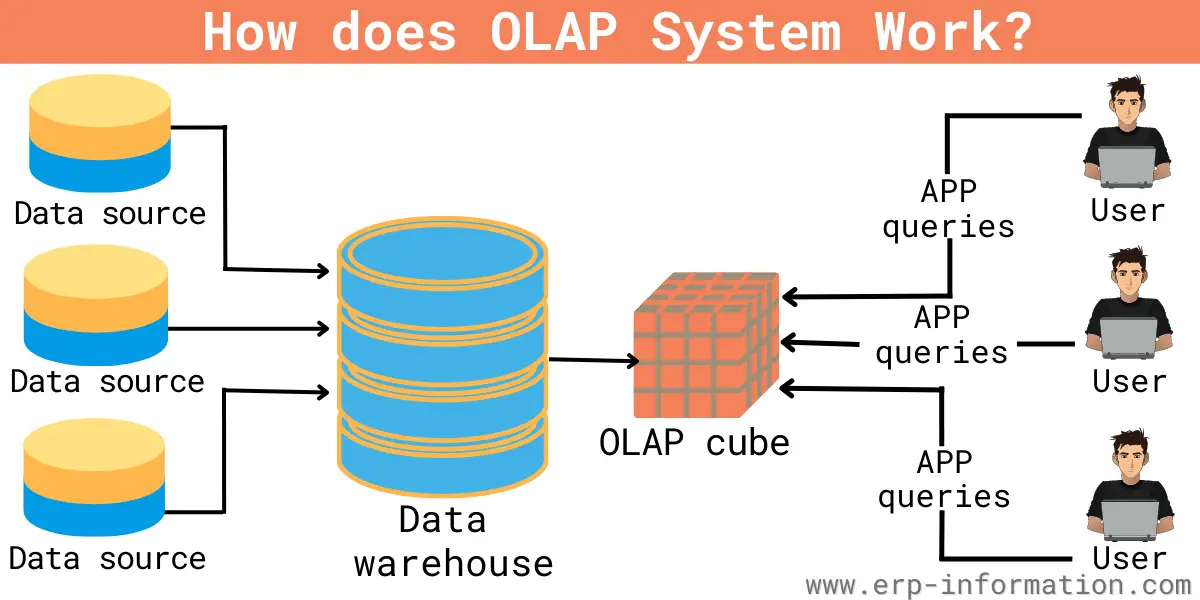 How does OLAP System Work?

Data source

Data source

Data source

Data warehouse

OLAP cube

APP queries

APP queries

APP queries

User

User

User

www.erp-information.com